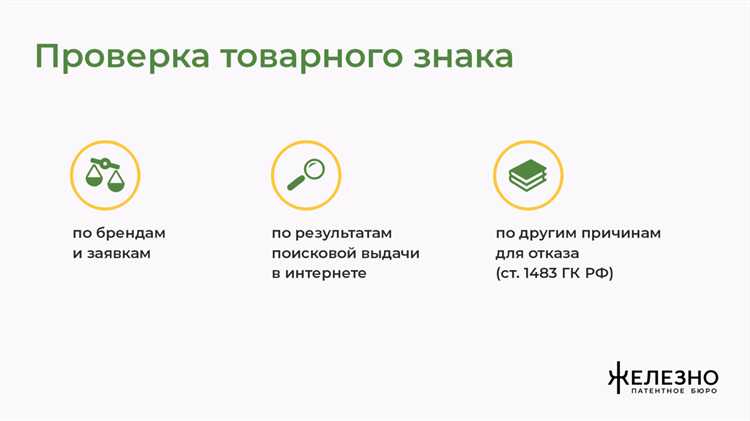 Проверка товарного знака

по брендам и заявкам

по результатам поисковой выдачи в интернете

по другим причинам для отказа (ст. 1483 ГК РФ)

ЖЕЛЕЗНО
ПАТЕНТНОЕ БЮРО